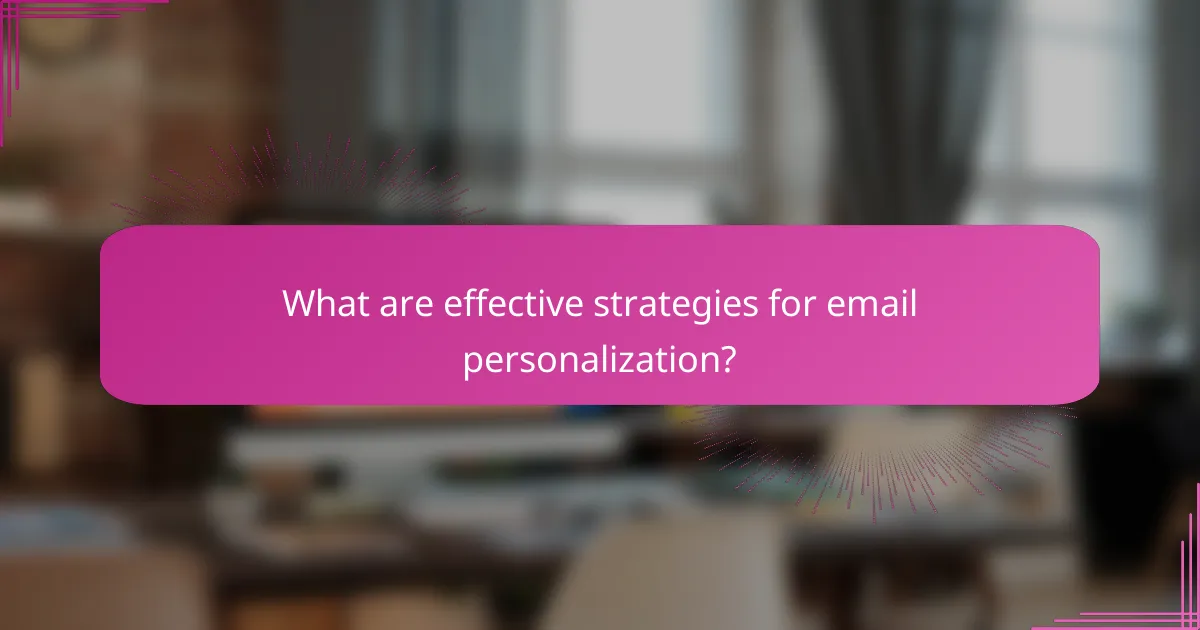 What are effective strategies for email personalization?